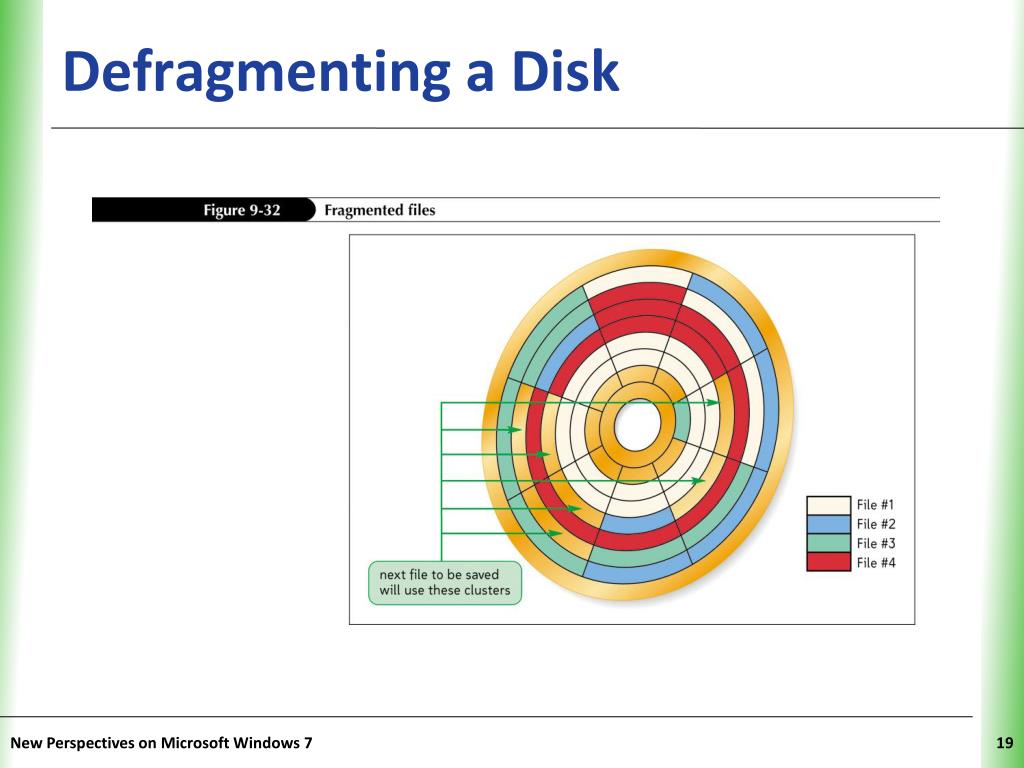 Defragmenting a Disk

Figure 9-32 Fragmented files

next file to be saved will use these clusters

File #1
File #2
File #3
File #4

New Perspectives on Microsoft Windows 7

19